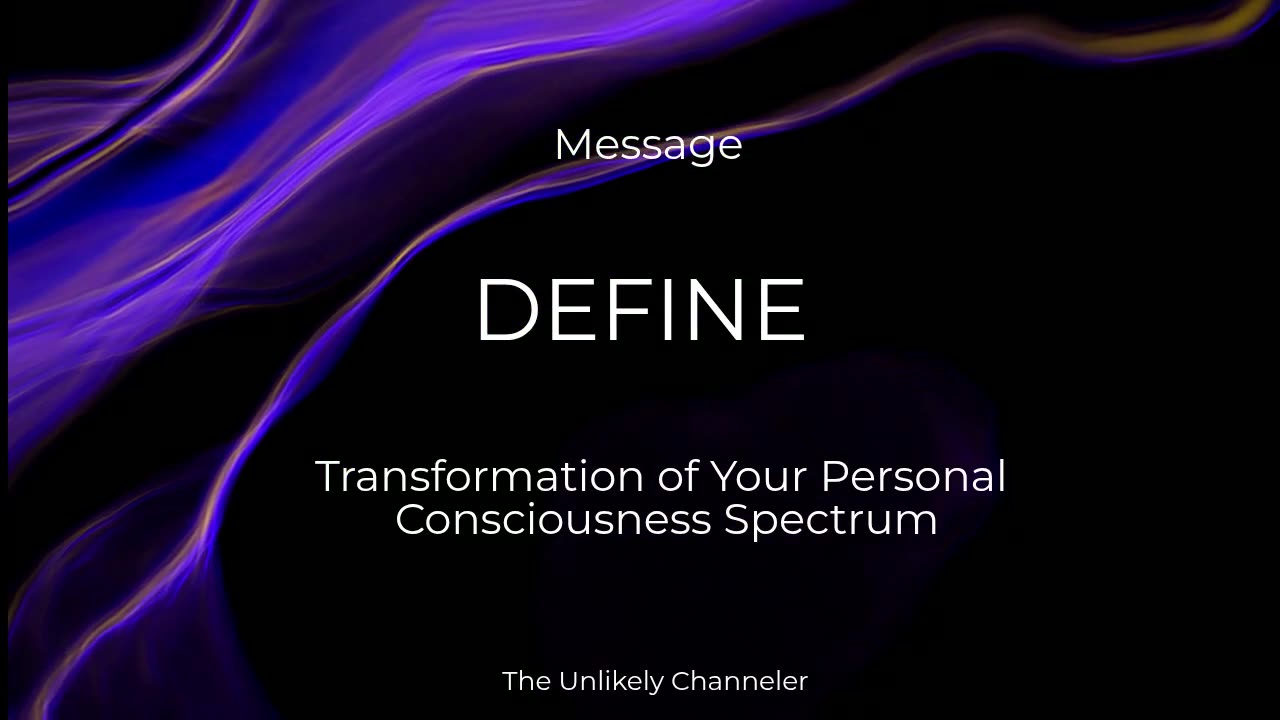 Message

DEFINE

Transformation of Your Personal Consciousness Spectrum

The Unlikely Channeler